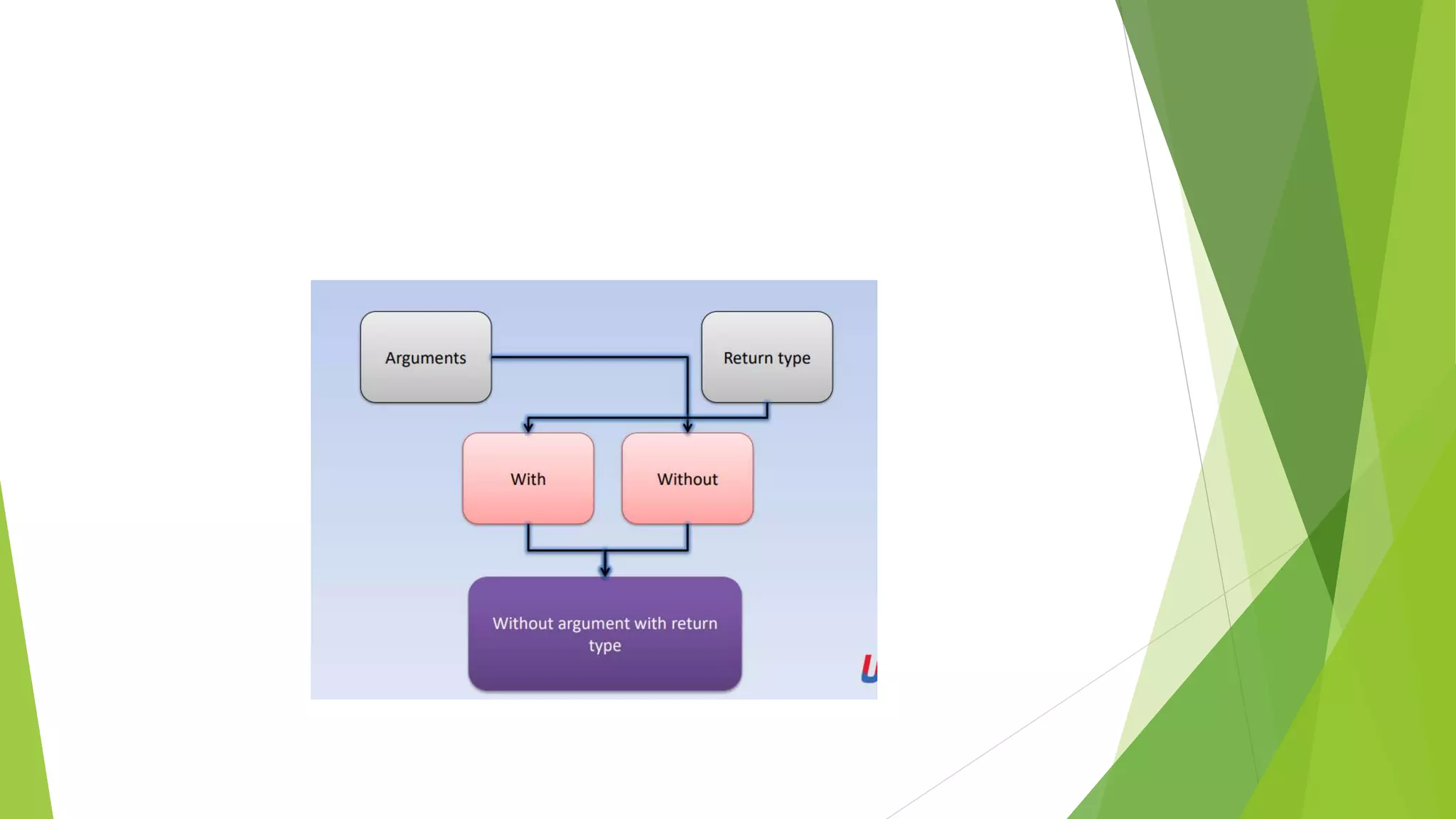 Arguments

Return type

With

Without

Without argument with return type